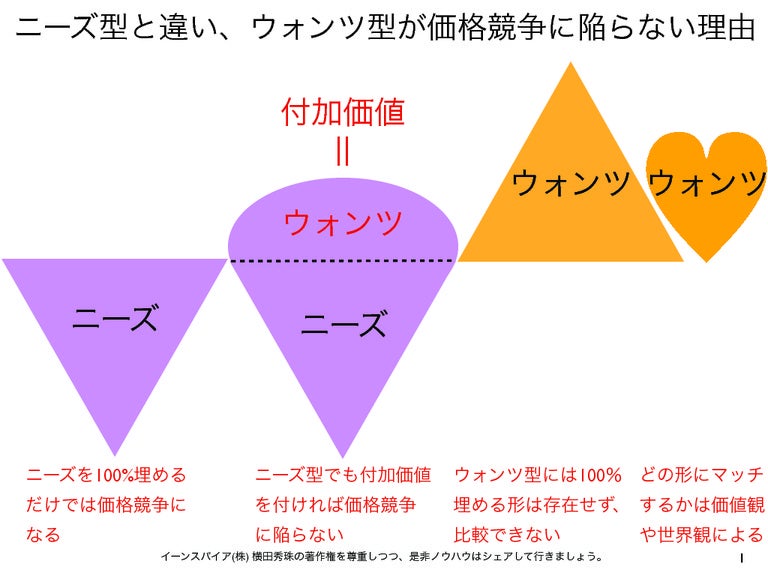 ニーズ型と違い、ウォンツ型が価格競争に陥らない理由

付加価値
||
ウォンツ

ニーズ

ニーズ

ウォンツ

ウォンツ

ニーズを100%埋めるだけでは価格競争になる

ニーズ型でも付加価値を付ければ価格競争に陥らない

ウォンツ型には100%埋める形は存在せず、比較できない

どの形にマッチするかは価値観や世界観による

イーンスパイア(株) 横田秀珠の著作権を尊重しつつ、是非ノウハウはシェアして行きましょう。

1